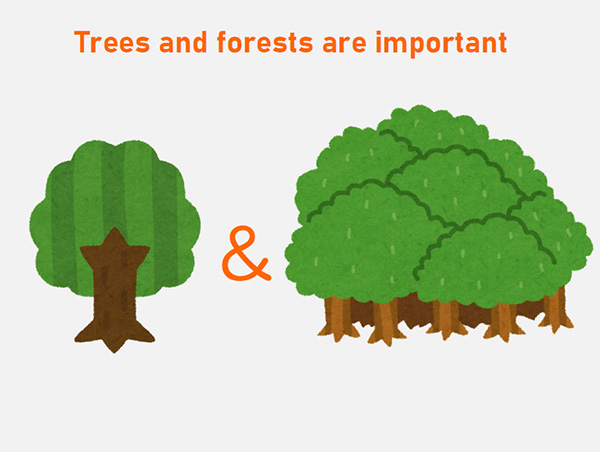 Trees and forests are important

&